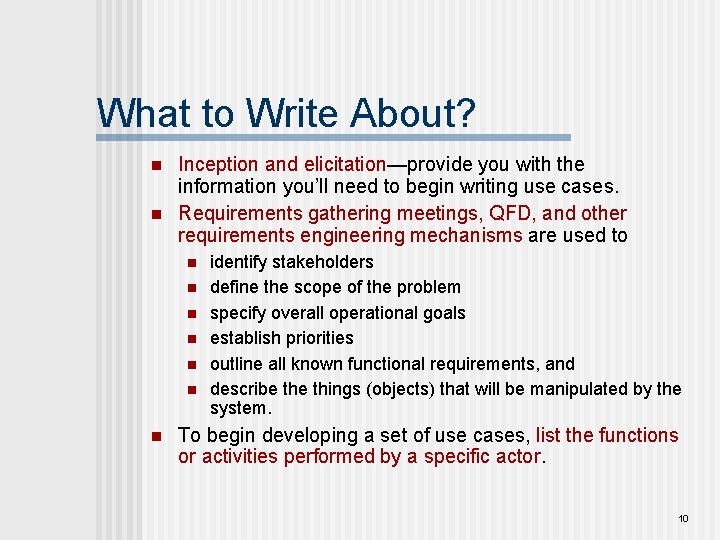 What to Write About?

- Inception and elicitation—provide you with the information you'll need to begin writing use cases.
- Requirements gathering meetings, QFD, and other requirements engineering mechanisms are used to
  - identify stakeholders
  - define the scope of the problem
  - specify overall operational goals
  - establish priorities
  - outline all known functional requirements, and
  - describe the things (objects) that will be manipulated by the system.
- To begin developing a set of use cases, list the functions or activities performed by a specific actor.

10